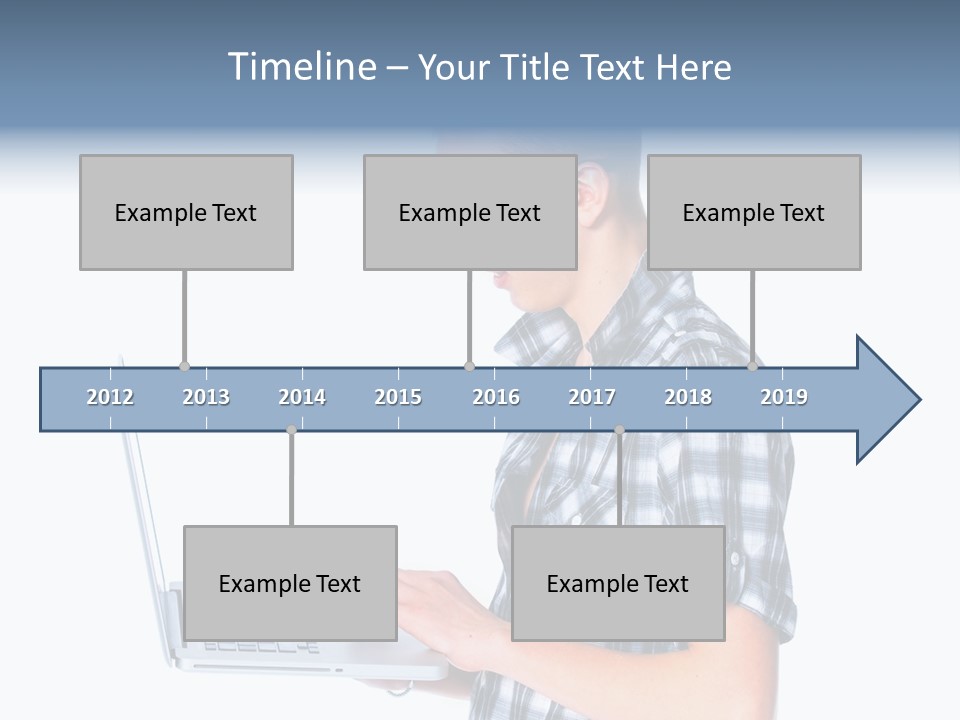 Timeline – Your Title Text Here

Example Text

Example Text

Example Text

2012 2013 2014 2015 2016 2017 2018 2019

Example Text

Example Text